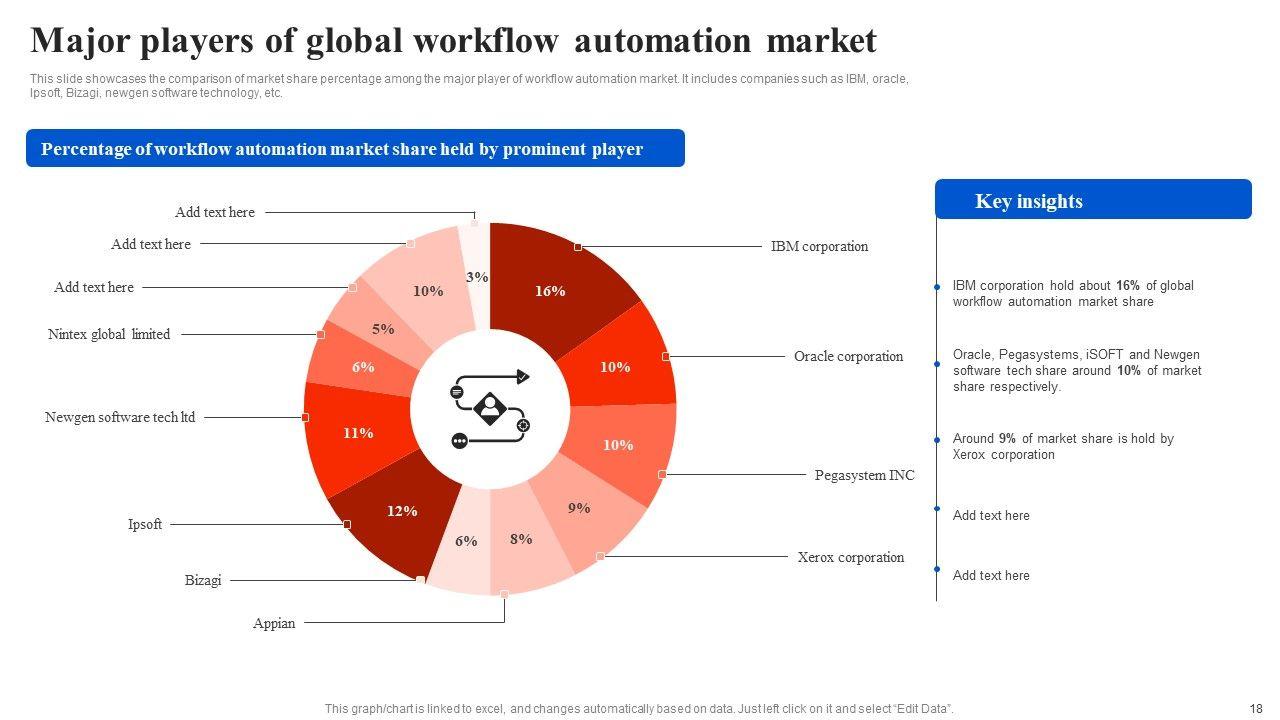 Major players of global workflow automation market

This slide showcases the comparison of market share percentage among the major player of workflow automation market. It includes companies such as IBM, oracle, Ipsoft, Bizagi, newgen software technology, etc.

Percentage of workflow automation market share held by prominent player

Add text here
Add text here
Add text here
Nintex global limited
Newgen software tech ltd
Ipsoft
Bizagi
Appian
IBM corporation
Oracle corporation
Pegasystem INC
Xerox corporation

3%
16%
10%
10%
9%
8%
6%
12%
11%
6%
5%
10%

Key insights

IBM corporation hold about 16% of global workflow automation market share

Oracle, Pegasystems, iSOFT and Newgen software tech share around 10% of market share respectively.

Around 9% of market share is hold by Xerox corporation

Add text here

Add text here

This graph/chart is linked to excel, and changes automatically based on data. Just left click on it and select "Edit Data".

18